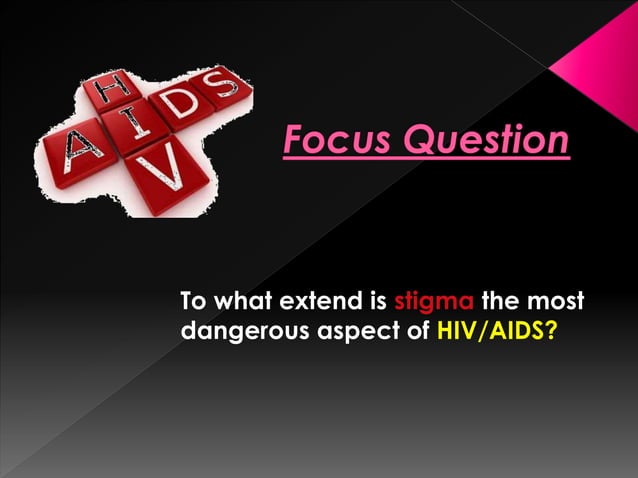 HIV
AIDS

Focus Question

To what extend is stigma the most dangerous aspect of HIV/AIDS?